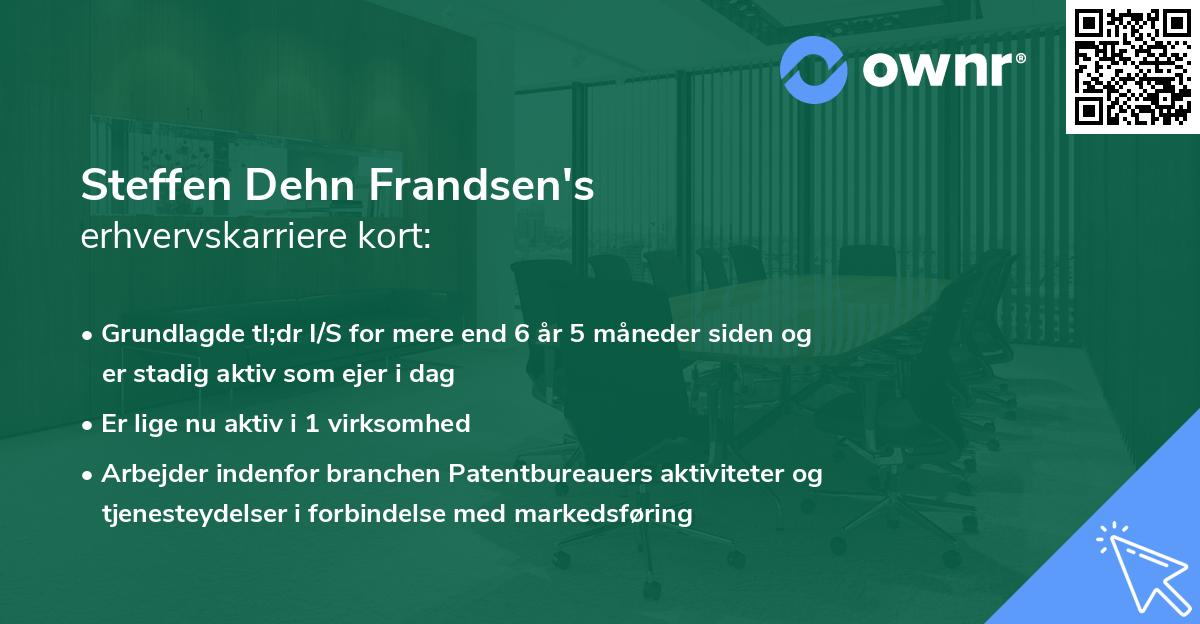 ownr®

Steffen Dehn Frandsen's
erhvervskarriere kort:

• Grundlagde tl;dr I/S for mere end 6 år 5 måneder siden og er stadig aktiv som ejer i dag

• Er lige nu aktiv i 1 virksomhed

• Arbejder indenfor branchen Patentbureauers aktiviteter og tjenesteydelser i forbindelse med markedsføring